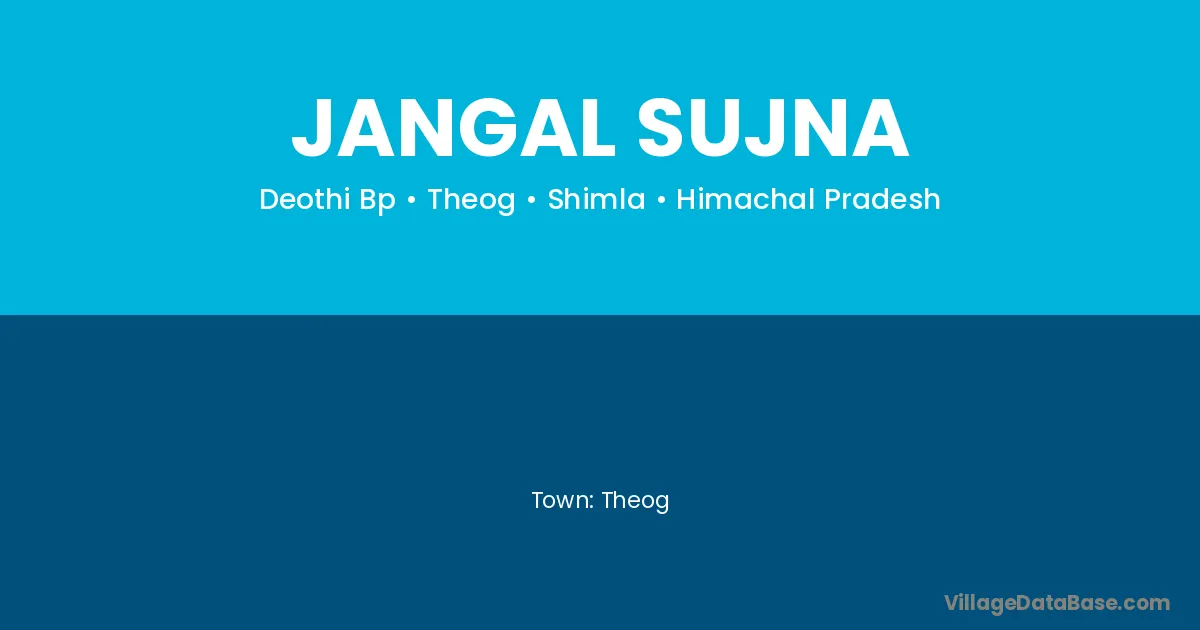 JANGAL SUJNA

Deothi Bp • Theog • Shimla • Himachal Pradesh

Town: Theog

VillageDataBase.com